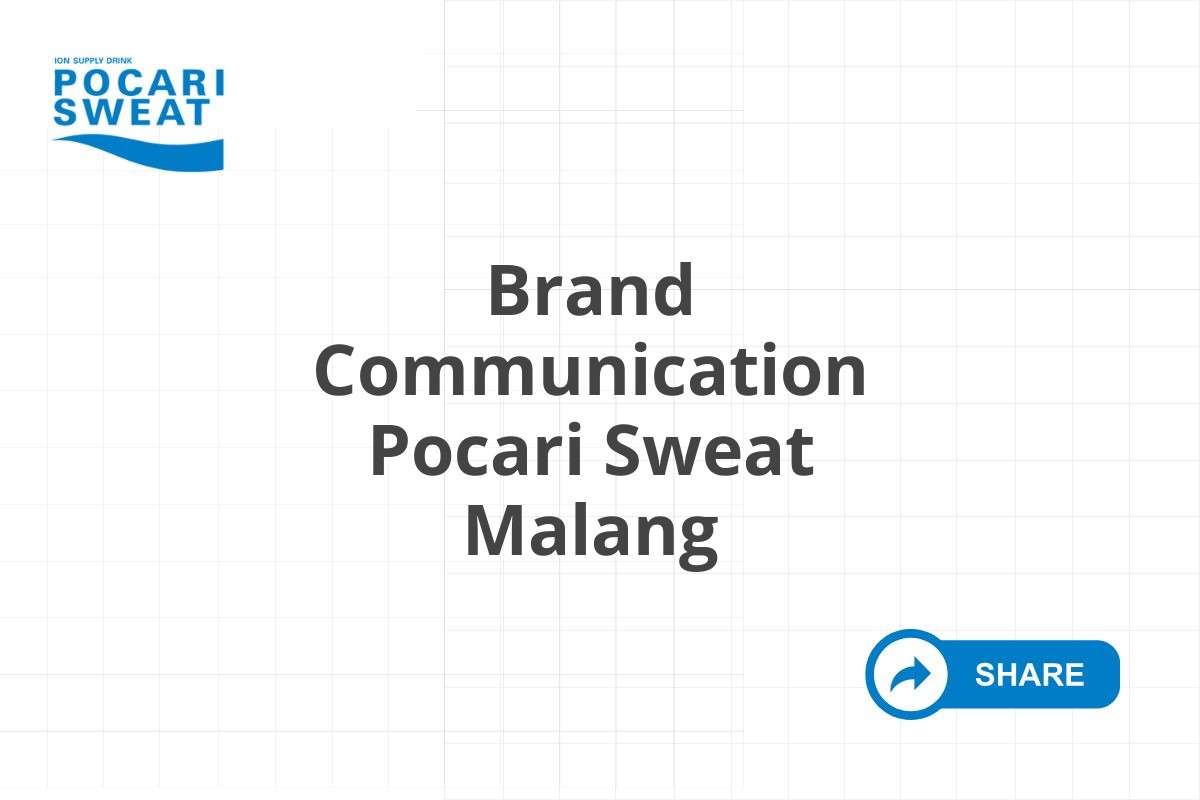 ION SUPPLY DRINK
POCARI
SWEAT

Brand Communication Pocari Sweat Malang

SHARE